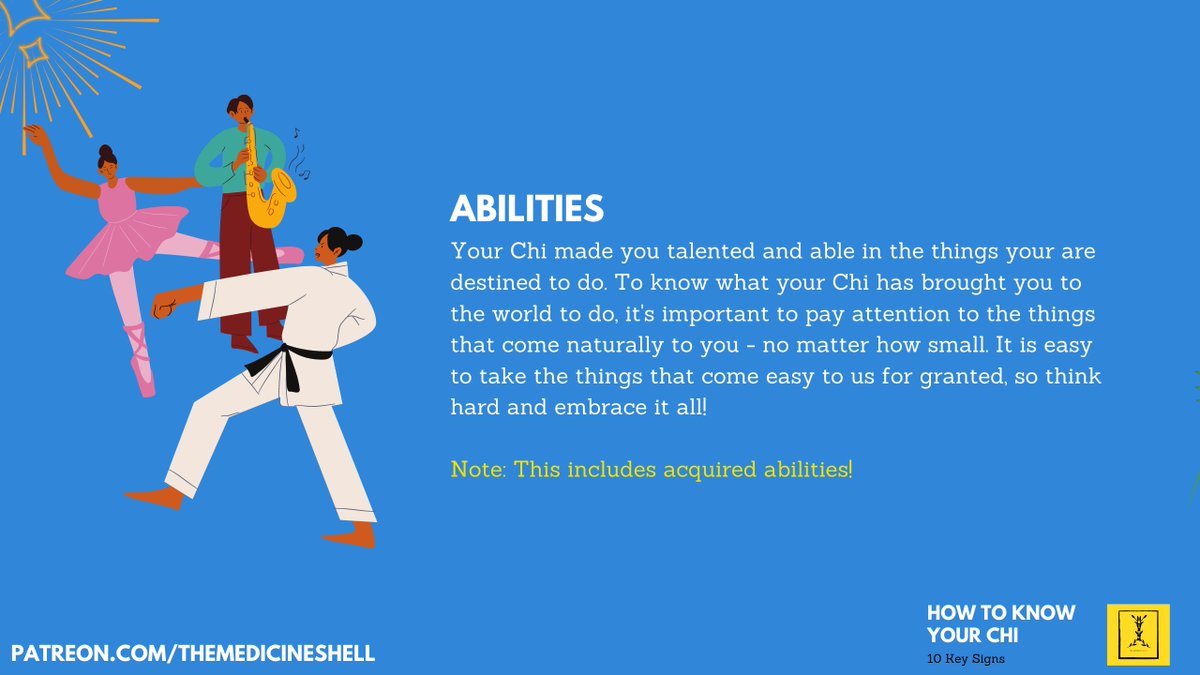 ABILITIES

Your Chi made you talented and able in the things your are destined to do. To know what your Chi has brought you to the world to do, it's important to pay attention to the things that come naturally to you - no matter how small. It is easy to take the things that come easy to us for granted, so think hard and embrace it all!

Note: This includes acquired abilities!

PATREON.COM/THEMEDICINESHELL

HOW TO KNOW YOUR CHI

10 Key Signs